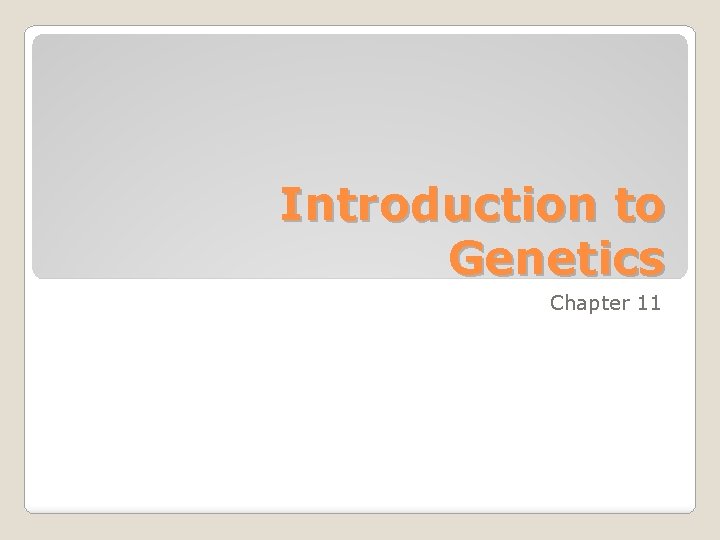 Introduction to Genetics

Chapter 11